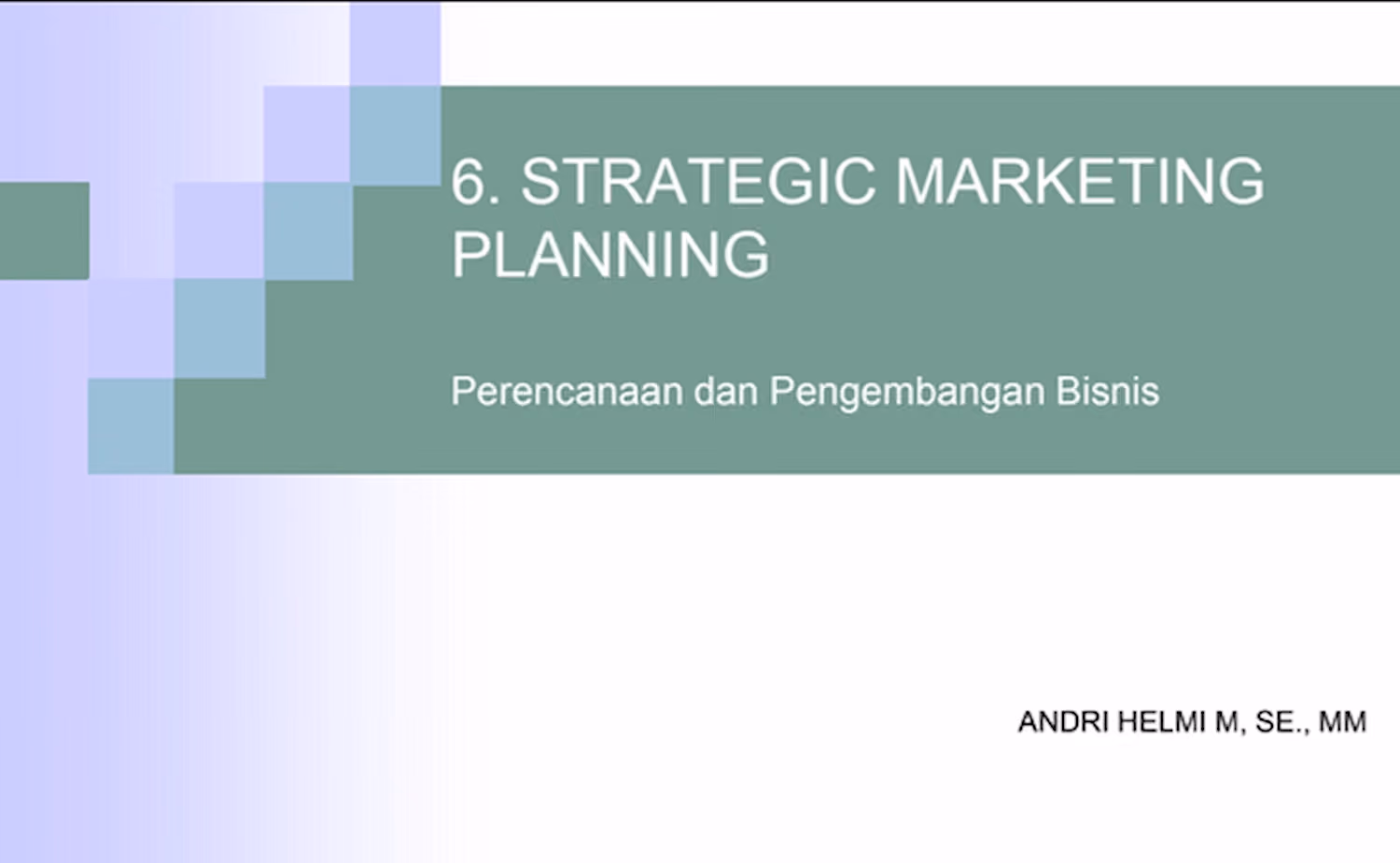 6. STRATEGIC MARKETING PLANNING

Perencanaan dan Pengembangan Bisnis

ANDRI HELMI M, SE., MM